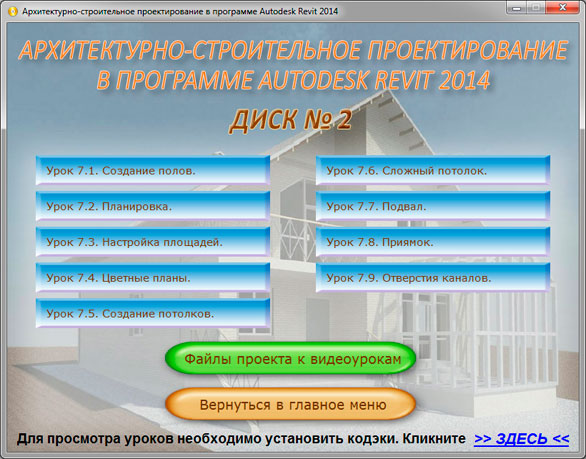 Архитектурно-строительное проектирование в программе Autodesk Revit 2014

АРХИТЕКТУРНО-СТРОИТЕЛЬНОЕ ПРОЕКТИРОВАНИЕ В ПРОГРАММЕ AUTODESK REVIT 2014

ДИСК № 2

Урок 7.1. Создание полов.

Урок 7.2. Планировка.

Урок 7.3. Настройка площадей.

Урок 7.4. Цветные планы.

Урок 7.5. Создание потолков.

Урок 7.6. Сложный потолок.

Урок 7.7. Подвал.

Урок 7.8. Приямок.

Урок 7.9. Отверстия каналов.

Файлы проекта к видеоурокам

Вернуться в главное меню

Для просмотра уроков необходимо установить кодэки. Кликните >> ЗДЕСЬ <<